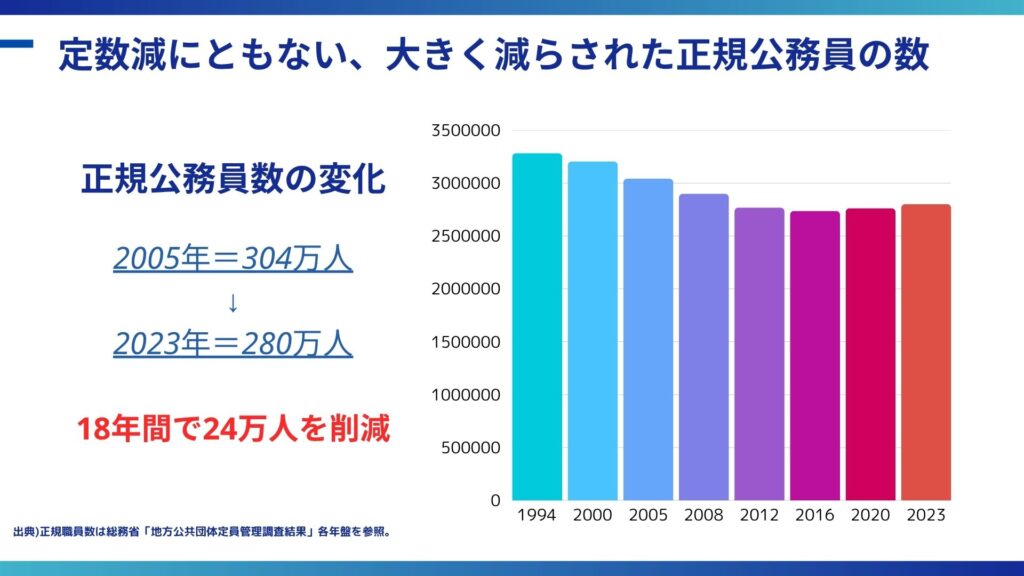 定数減にともない、大きく減らされた正規公務員の数

正規公務員数の変化

2005年＝304万人

↓

2023年＝280万人

18年間で24万人を削減

3500000
3000000
2500000
2000000
1500000
1000000
500000
0

1994 2000 2005 2008 2012 2016 2020 2023

出典)正規職員数は総務省「地方公共団体定員管理調査結果」各年盤を参照。